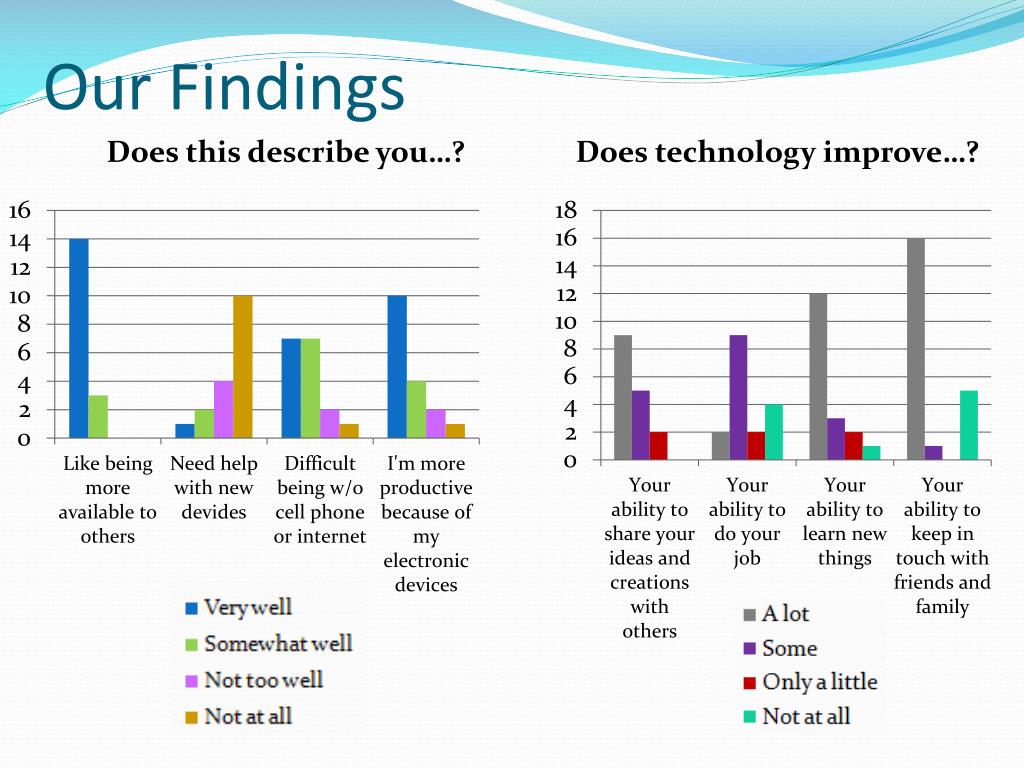 Our Findings

Does this describe you…?

16
14
12
10
8
6
4
2
0

Like being more available to others

Need help with new devides

Difficult being w/o cell phone or internet

I'm more productive because of my electronic devices

Very well
Somewhat well
Not too well
Not at all

Does technology improve…?

18
16
14
12
10
8
6
4
2
0

Your ability to share your ideas and creations with others

Your ability to do your job

Your ability to learn new things

Your ability to keep in touch with friends and family

A lot
Some
Only a little
Not at all